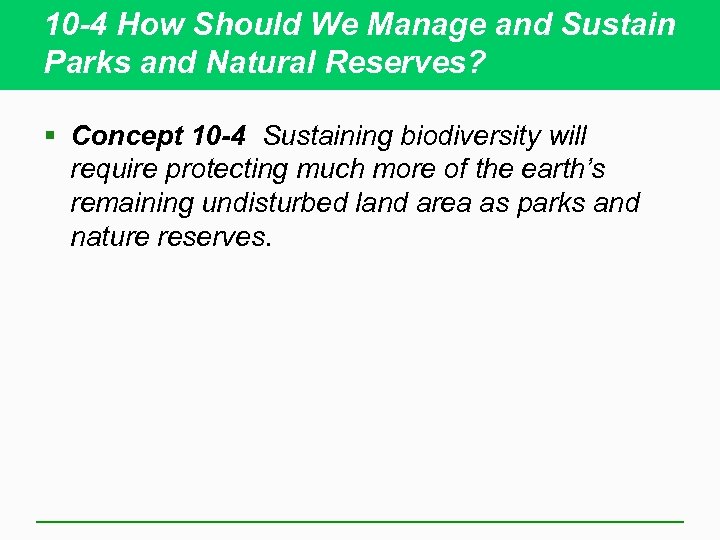 10-4 How Should We Manage and Sustain Parks and Natural Reserves?

▪ Concept 10-4 Sustaining biodiversity will require protecting much more of the earth's remaining undisturbed land area as parks and nature reserves.